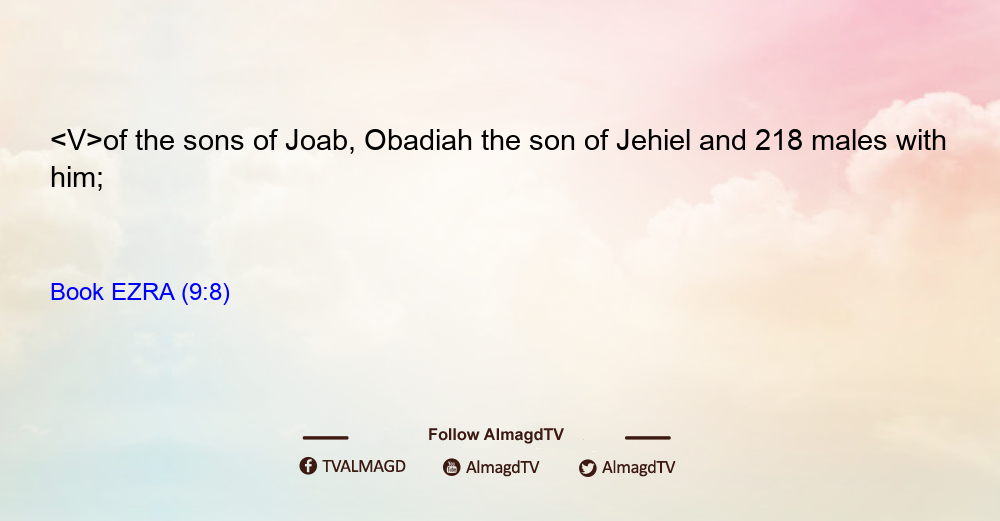 <V>of the sons of Joab, Obadiah the son of Jehiel and 218 males with him;

Book EZRA (9:8)

Follow AlmagdTV

TVALMAGD AlmagdTV AlmagdTV